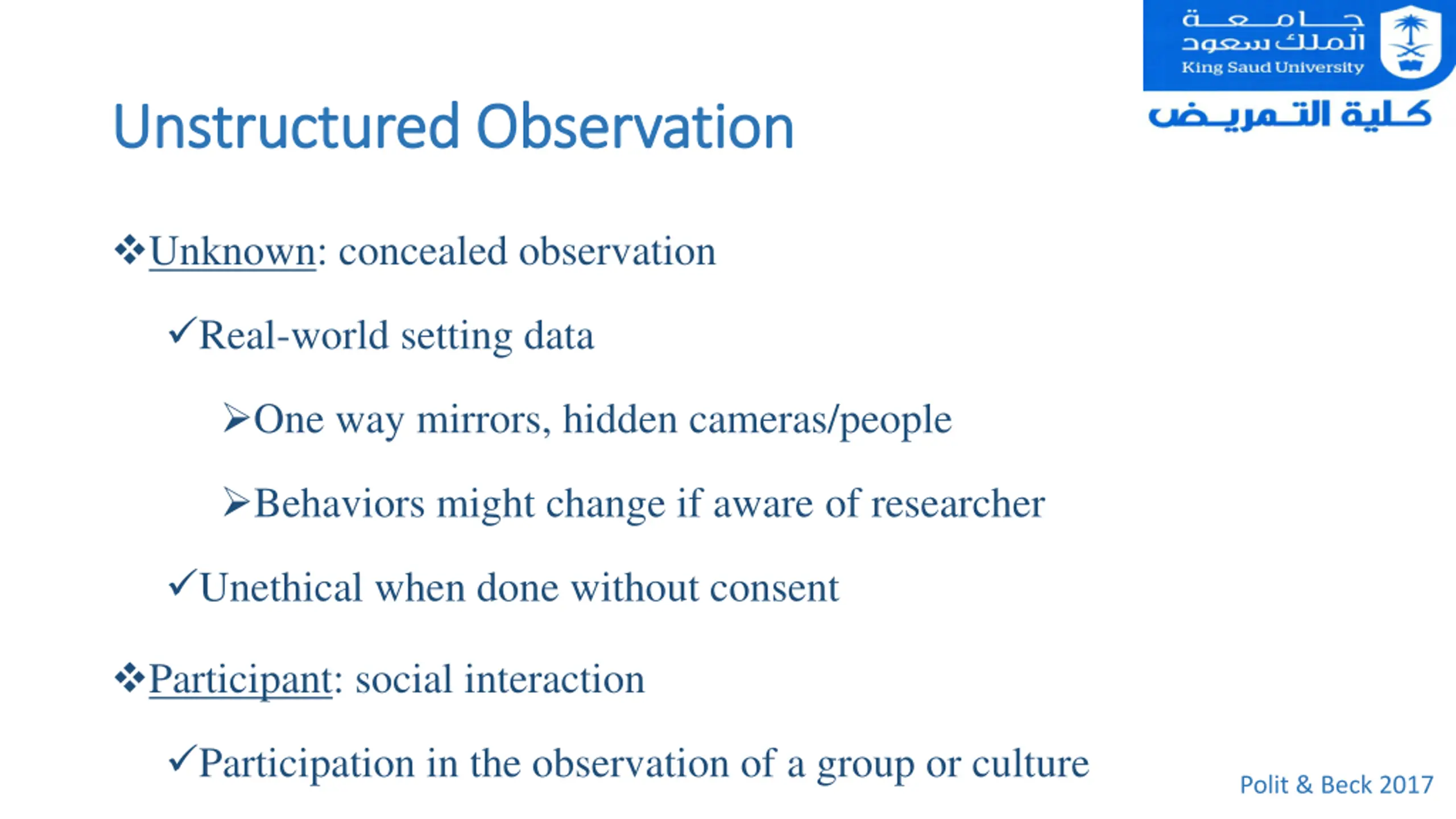 جامعة
الملك سعود
King Saud University

كلية التمريض

Unstructured Observation

❖Unknown: concealed observation

✓Real-world setting data

➢One way mirrors, hidden cameras/people

➢Behaviors might change if aware of researcher

✓Unethical when done without consent

❖Participant: social interaction

✓Participation in the observation of a group or culture

Polit & Beck 2017